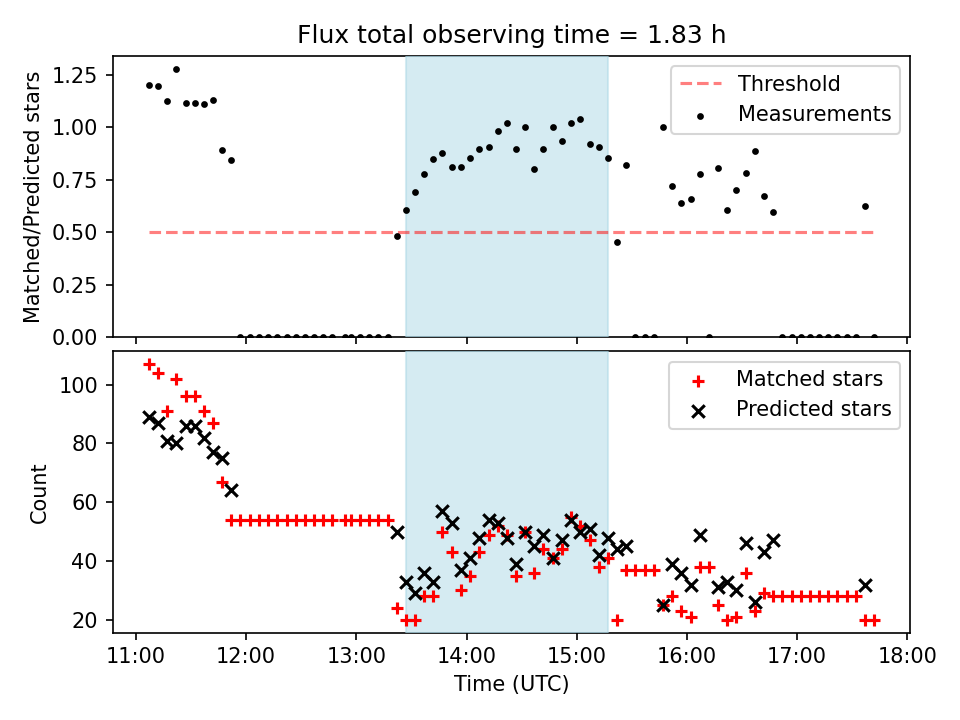 Flux total observing time = 1.83 h

Matched/Predicted stars

1.25
1.00
0.75
0.50
0.25
0.00

Threshold
Measurements

Count

100
80
60
40
20

Matched stars
Predicted stars

11:00 12:00 13:00 14:00 15:00 16:00 17:00 18:00

Time (UTC)